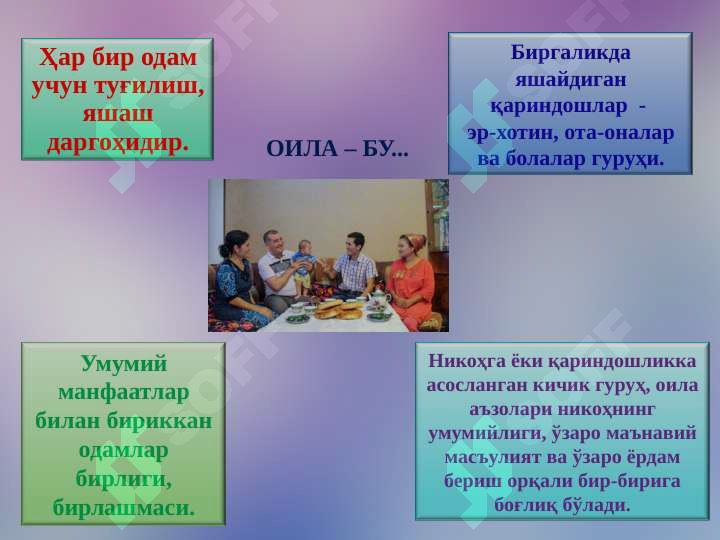 Ҳар бир одам учун туғилиш, яшаш даргоҳидир.

ОИЛА – БУ...

Биргаликда яшайдиган қариндошлар - эр-хотин, ота-оналар ва болалар гуруҳи.

Умумий манфаатлар билан бириккан одамлар бирлиги, бирлашмаси.

Никоҳга ёки қариндошликка асосланган кичик гуруҳ, оила аъзолари никоҳнинг умумийлиги, ўзаро маънавий масъулият ва ўзаро ёрдам бериш орқали бир-бирига боғлиқ бўлади.